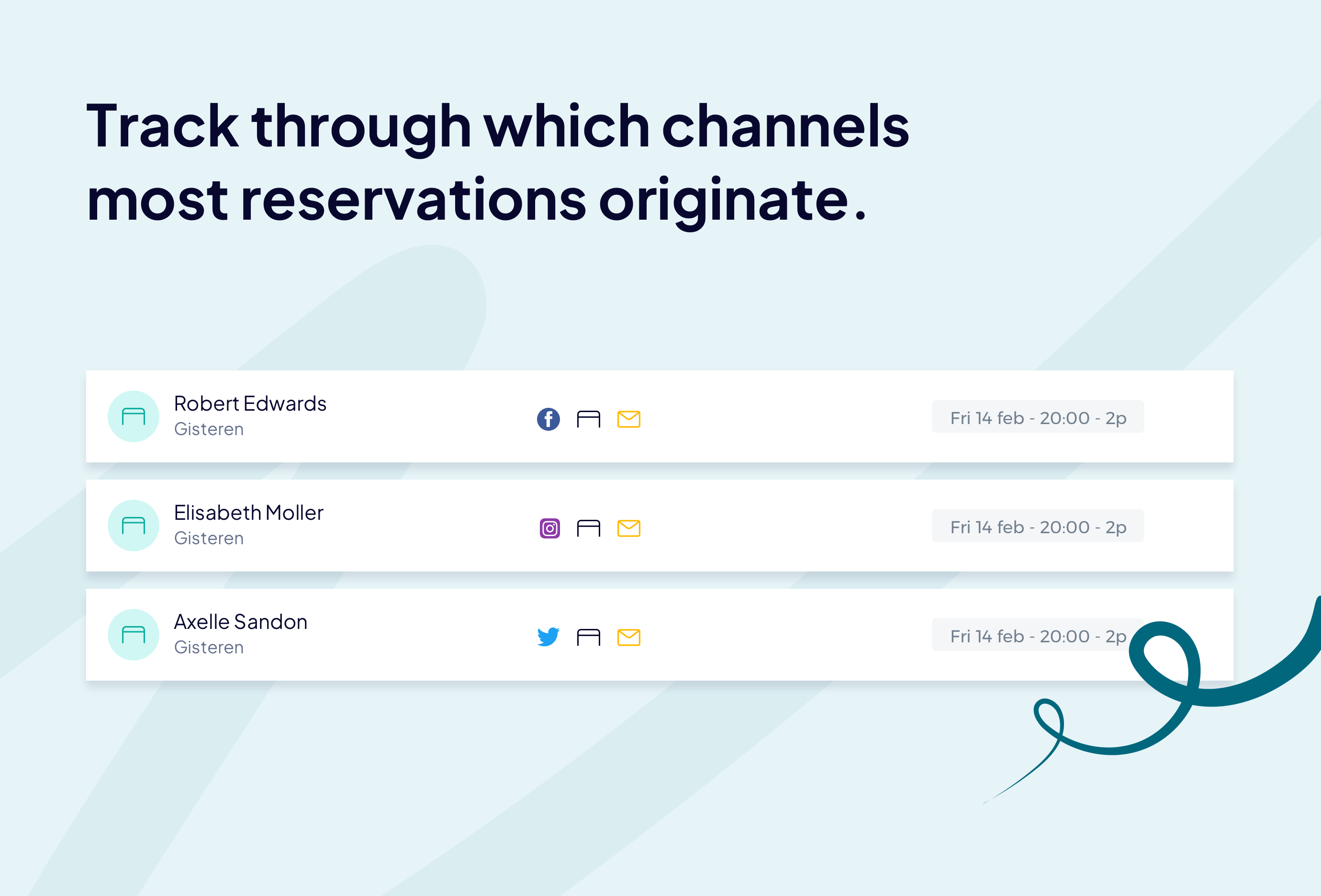 Track through which channels most reservations originate.

Robert Edwards
Gisteren

Fri 14 feb - 20:00 - 2p

Elisabeth Moller
Gisteren

Fri 14 feb - 20:00 - 2p

Axelle Sandon
Gisteren

Fri 14 feb - 20:00 - 2p